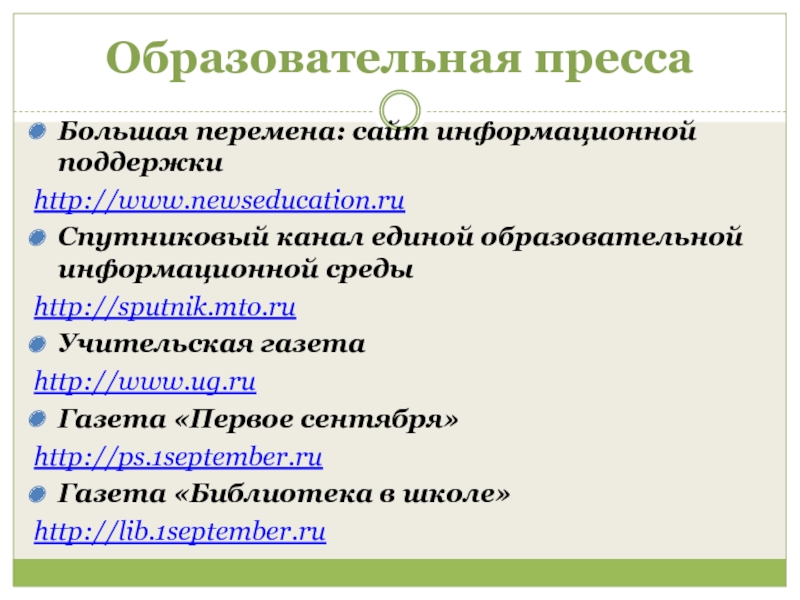 Образовательная пресса

Большая перемена: сайт информационной поддержки

http://www.newseducation.ru

Спутниковый канал единой образовательной информационной среды

http://sputnik.mto.ru

Учительская газета

http://www.ug.ru

Газета «Первое сентября»

http://ps.1september.ru

Газета «Библиотека в школе»

http://lib.1september.ru